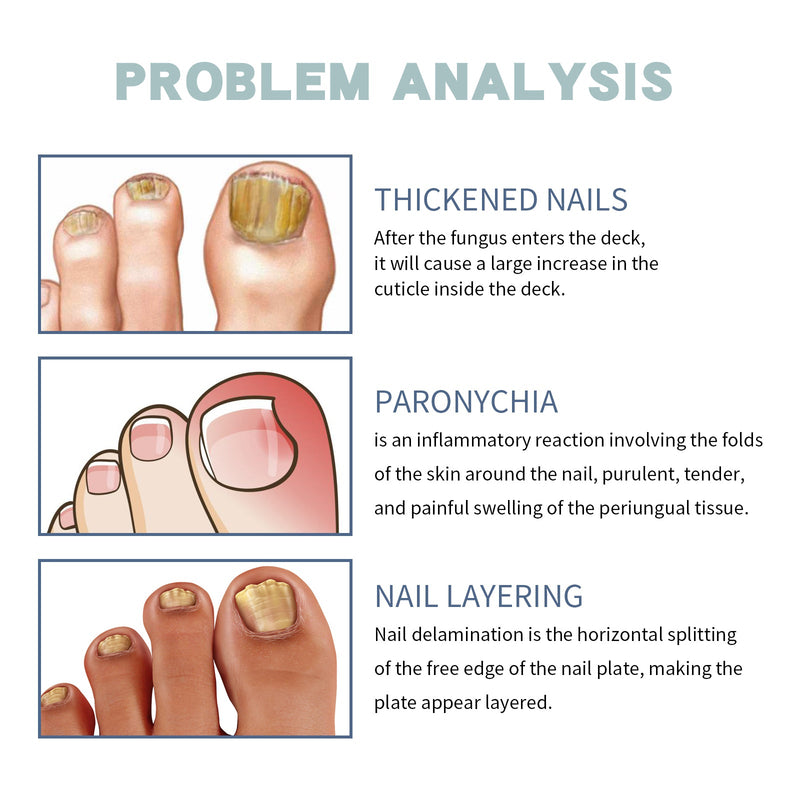 PROBLEM ANALYSIS

THICKENED NAILS
After the fungus enters the deck, it will cause a large increase in the cuticle inside the deck.

PARONYCHIA
is an inflammatory reaction involving the folds of the skin around the nail, purulent, tender, and painful swelling of the periungual tissue.

NAIL LAYERING
Nail delamination is the horizontal splitting of the free edge of the nail plate, making the plate appear layered.